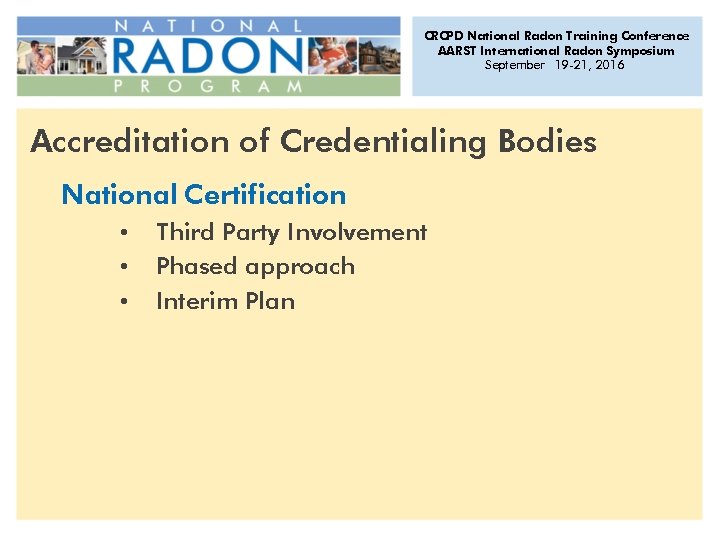 NATIONAL RADON PROGRAM

CRCPD National Radon Training Conference
AARST International Radon Symposium
September 19-21, 2016

Accreditation of Credentialing Bodies

National Certification

• Third Party Involvement
• Phased approach
• Interim Plan